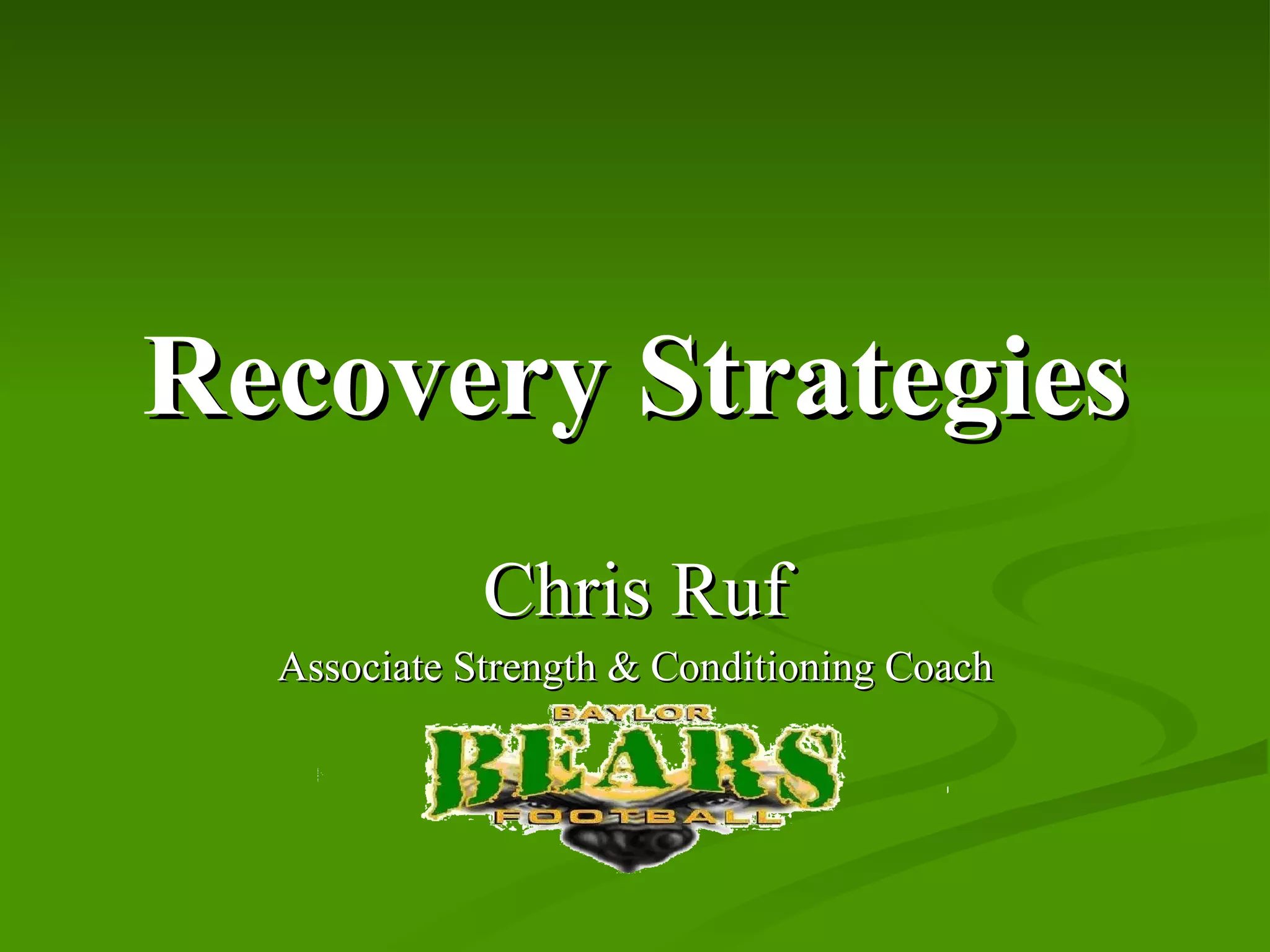 Recovery Strategies

Chris Ruf

Associate Strength & Conditioning Coach

BAYLOR
BEARS
FOOTBALL